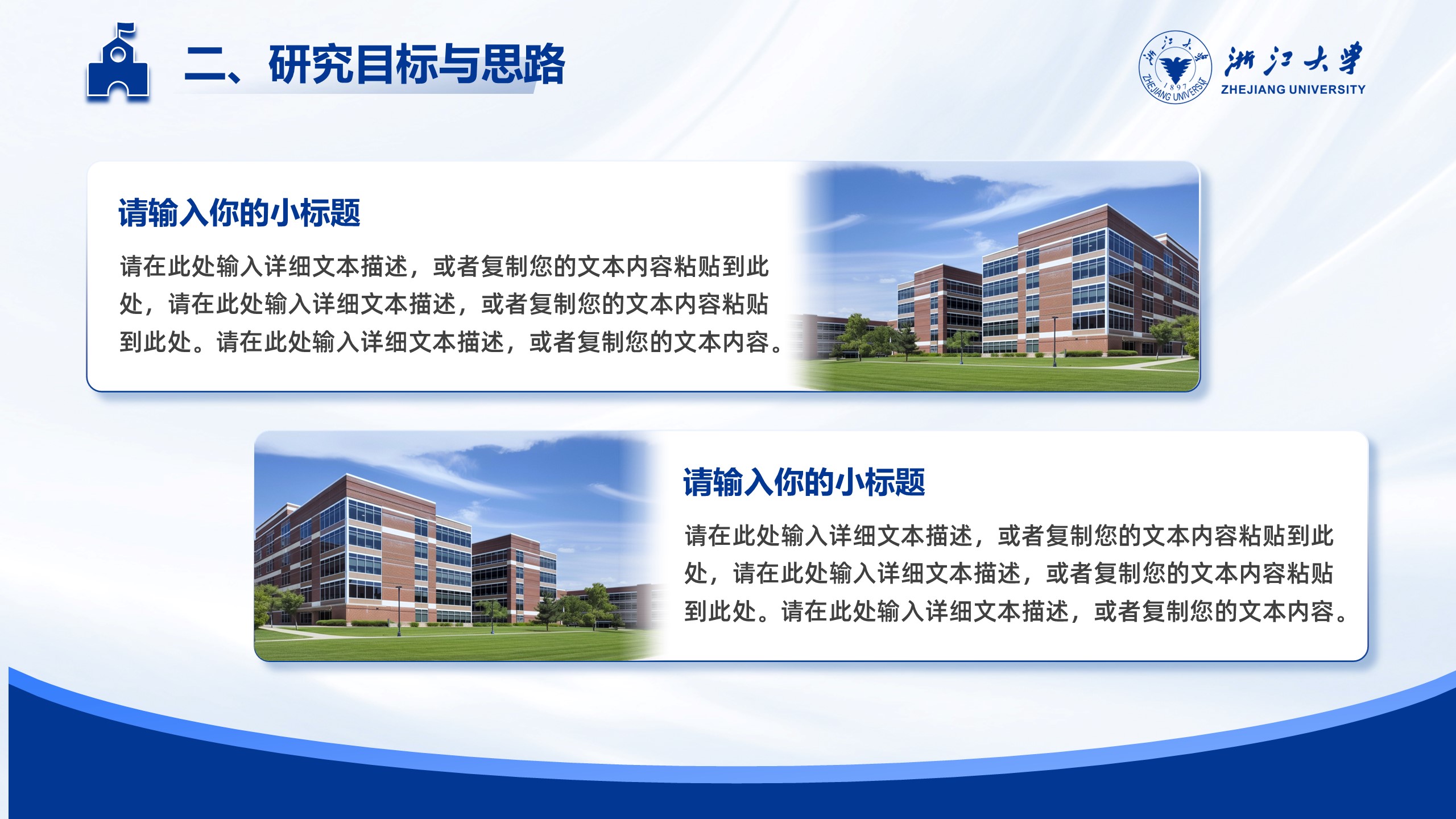 二、研究目标与思路

浙江大学 1897 ZHEJIANG UNIVERSITY

浙江大学
ZHEJIANG UNIVERSITY

请输入你的小标题

请在此处输入详细文本描述，或者复制您的文本内容粘贴到此处，请在此处输入详细文本描述，或者复制您的文本内容粘贴到此处。请在此处输入详细文本描述，或者复制您的文本内容。

请输入你的小标题

请在此处输入详细文本描述，或者复制您的文本内容粘贴到此处，请在此处输入详细文本描述，或者复制您的文本内容粘贴到此处。请在此处输入详细文本描述，或者复制您的文本内容。